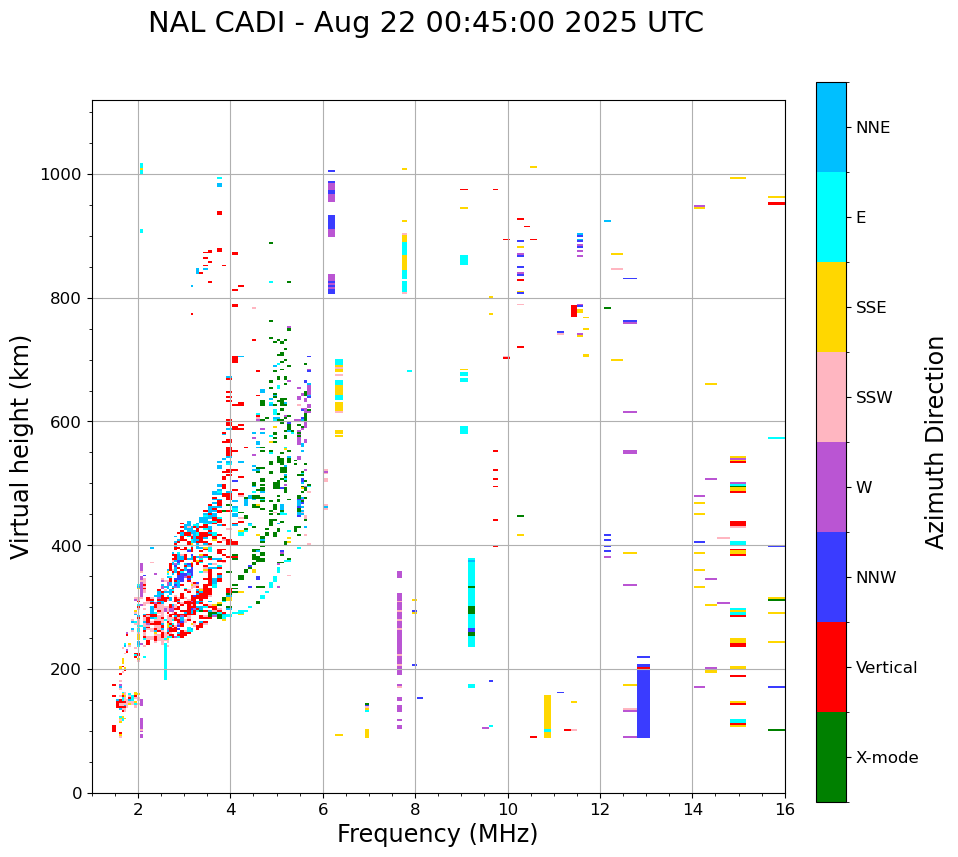 NAL CADI - Aug 22 00:45:00 2025 UTC

Virtual height (km)

1000
800
600
400
200
0

2
4
6
8
10
12
14
16

Frequency (MHz)

NNE
E
SSE
SSW
W
NNW
Vertical
X-mode

Azimuth Direction